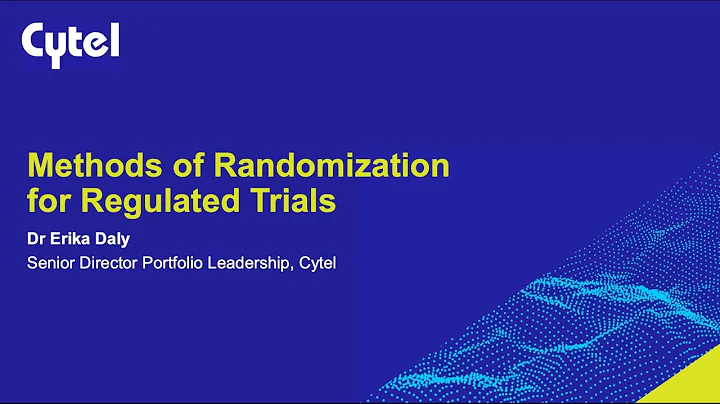 Cytel

Methods of Randomization for Regulated Trials

Dr Erika Daly

Senior Director Portfolio Leadership, Cytel